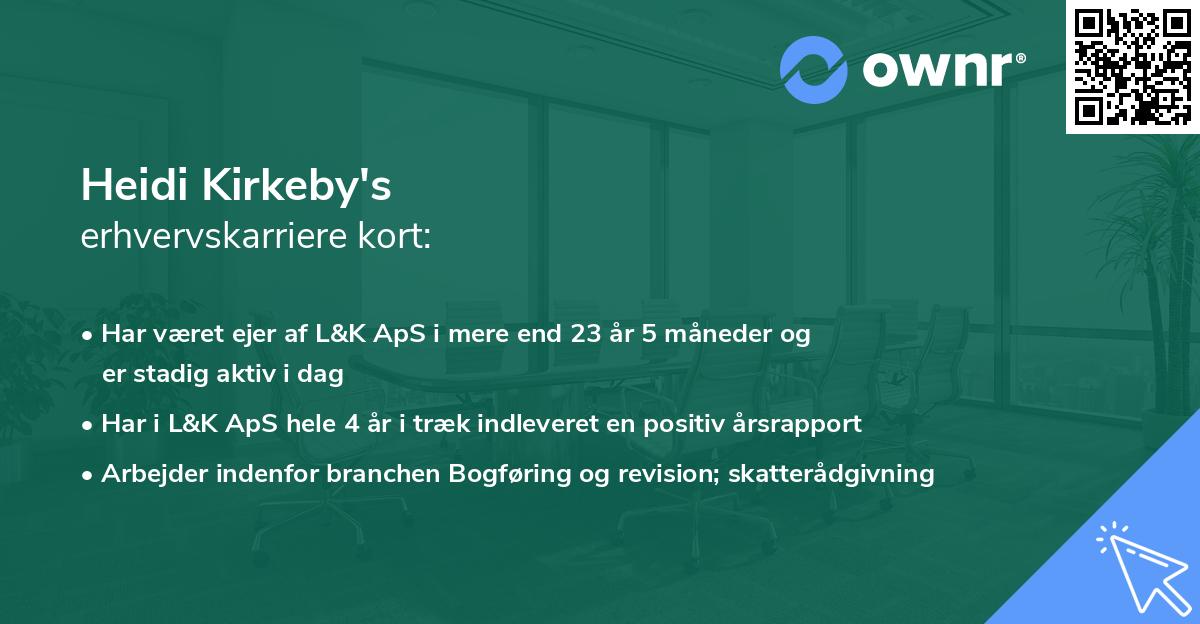 ownr®

Heidi Kirkeby's
erhvervskarriere kort:

• Har været ejer af L&K ApS i mere end 23 år 5 måneder og er stadig aktiv i dag
• Har i L&K ApS hele 4 år i træk indleveret en positiv årsrapport
• Arbejder indenfor branchen Bogføring og revision; skatterådgivning